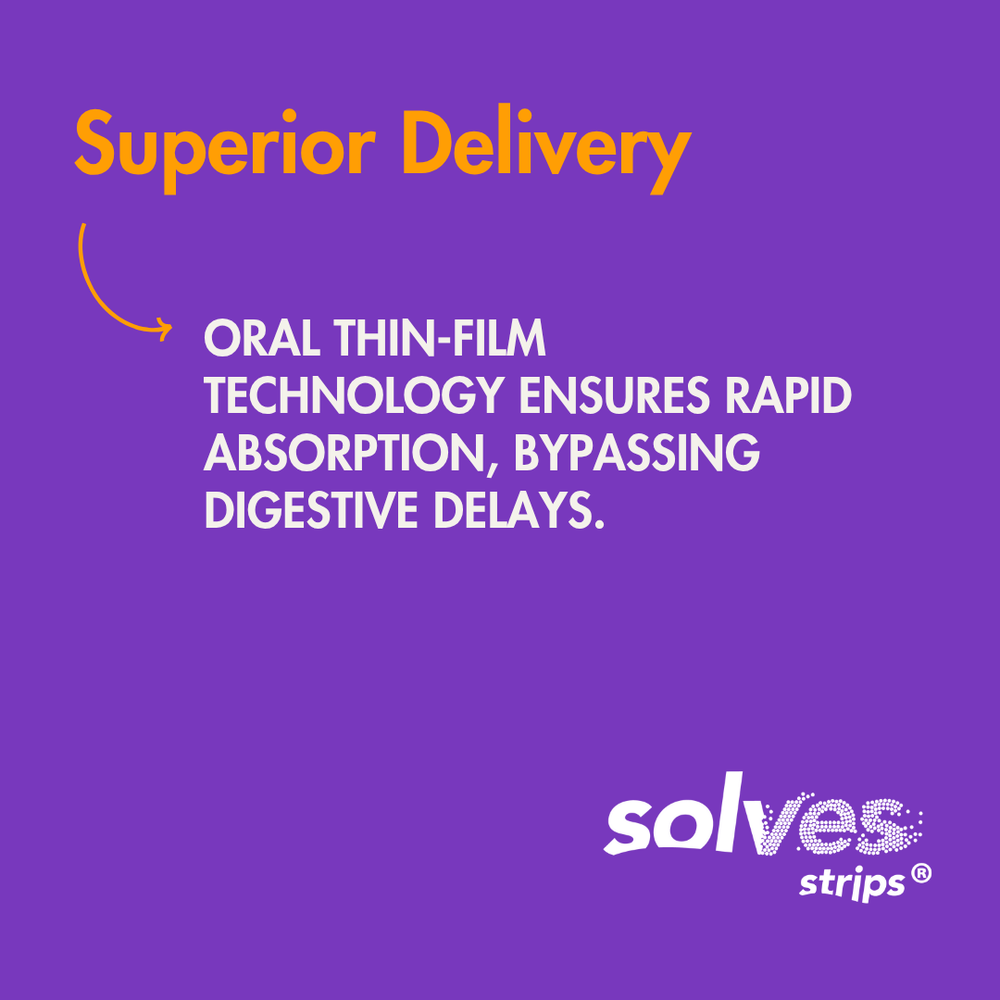 Superior Delivery

ORAL THIN-FILM TECHNOLOGY ENSURES RAPID ABSORPTION, BYPASSING DIGESTIVE DELAYS.

solves
strips®